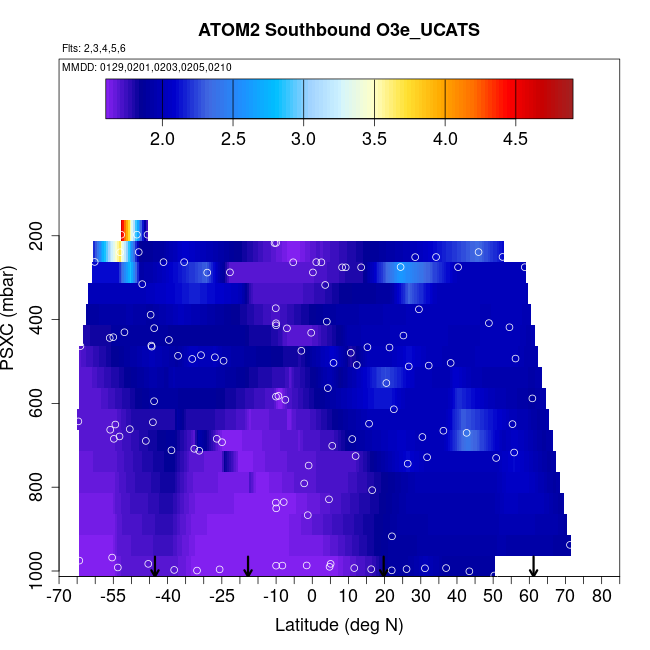 ATOM2 Southbound O3e_UCATS

Flts: 2,3,4,5,6

MMDD: 0129,0201,0203,0205,0210

2.0 2.5 3.0 3.5 4.0 4.5

PSXC (mbar)

200
400
600
800
1000

-70 -55 -40 -25 -10 0 10 20 30 40 50 60 70 80

Latitude (deg N)